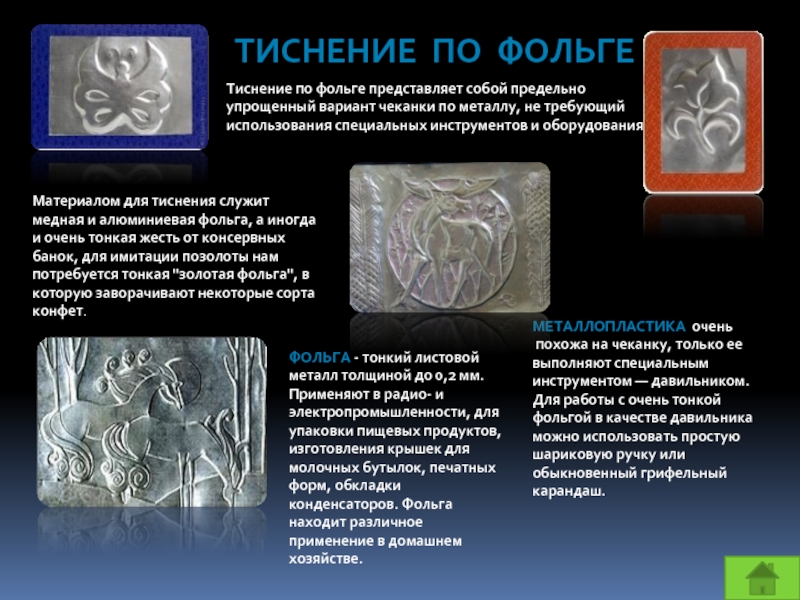 ТИСНЕНИЕ ПО ФОЛЬГЕ

Тиснение по фольге представляет собой предельно упрощенный вариант чеканки по металлу, не требующий использования специальных инструментов и оборудования

Материалом для тиснения служит медная и алюминиевая фольга, а иногда и очень тонкая жесть от консервных банок, для имитации позолоты нам потребуется тонкая "золотая фольга", в которую заворачивают некоторые сорта конфет.

ФОЛЬГА - тонкий листовой металл толщиной до 0,2 мм. Применяют в радио- и электропромышленности, для упаковки пищевых продуктов, изготовления крышек для молочных бутылок, печатных форм, обкладки конденсаторов. Фольга находит различное применение в домашнем хозяйстве.

МЕТАЛЛОПЛАСТИКА очень похожа на чеканку, только ее выполняют специальным инструментом — давильником. Для работы с очень тонкой фольгой в качестве давильника можно использовать простую шариковую ручку или обыкновенный грифельный карандаш.